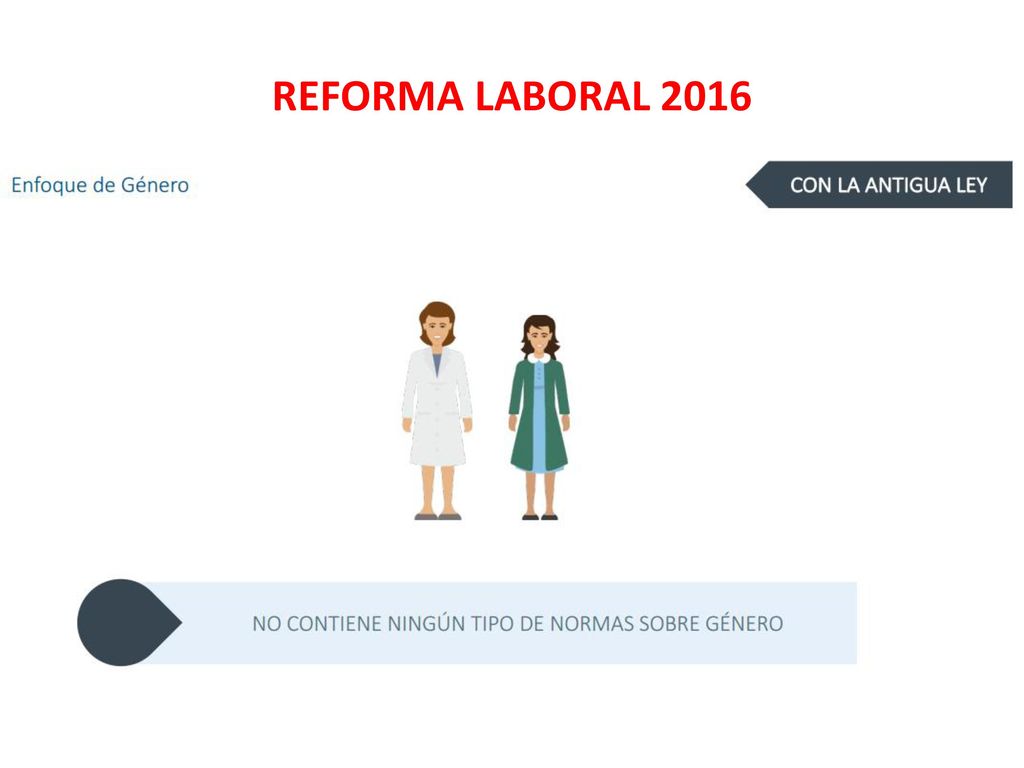 REFORMA LABORAL 2016

Enfoque de Género

CON LA ANTIGUA LEY

NO CONTIENE NINGÚN TIPO DE NORMAS SOBRE GÉNERO